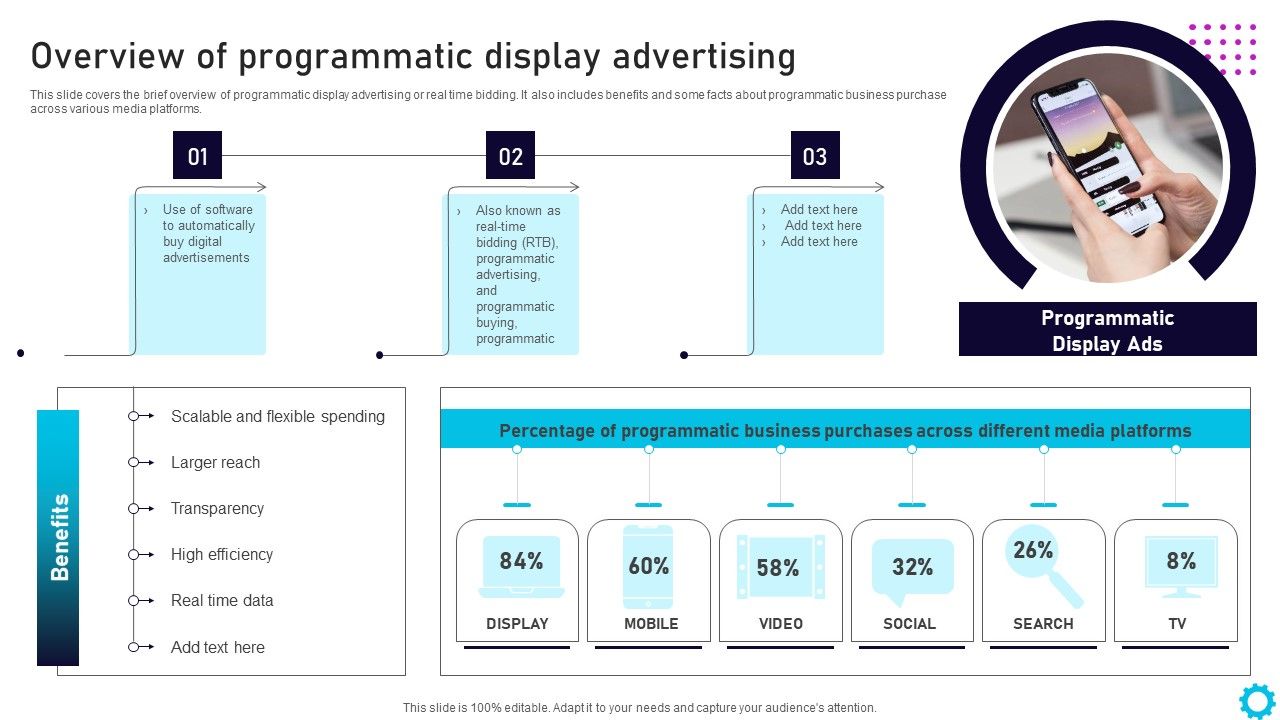 Overview of programmatic display advertising

This slide covers the brief overview of programmatic display advertising or real time bidding. It also includes benefits and some facts about programmatic business purchase across various media platforms.

01

› Use of software to automatically buy digital advertisements

02

› Also known as real-time bidding (RTB), programmatic advertising, and programmatic buying, programmatic

03

› Add text here
› Add text here
› Add text here

Programmatic Display Ads

Benefits

Scalable and flexible spending

Larger reach

Transparency

High efficiency

Real time data

Add text here

Percentage of programmatic business purchases across different media platforms

84%
DISPLAY

60%
MOBILE

58%
VIDEO

32%
SOCIAL

26%
SEARCH

8%
TV

This slide is 100% editable. Adapt it to your needs and capture your audience's attention.